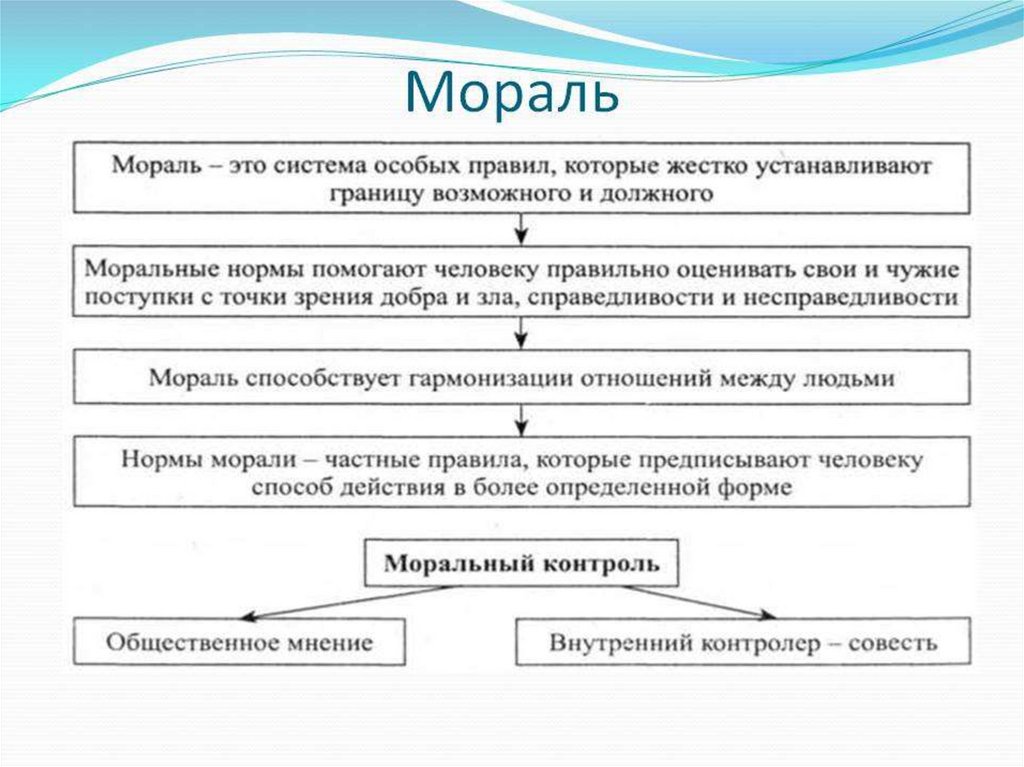 Мораль

Мораль – это система особых правил, которые жестко устанавливают границу возможного и должного

Моральные нормы помогают человеку правильно оценивать свои и чужие поступки с точки зрения добра и зла, справедливости и несправедливости

Мораль способствует гармонизации отношений между людьми

Нормы морали – частные правила, которые предписывают человеку способ действия в более определенной форме

Моральный контроль

Общественное мнение

Внутренний контролер – совесть